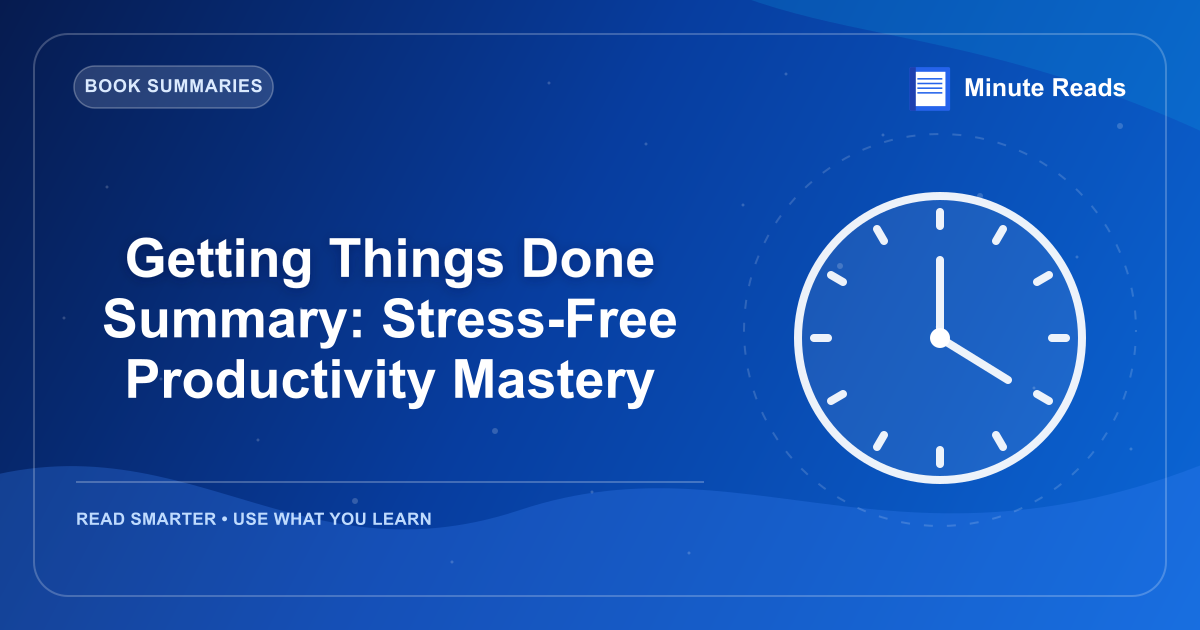 BOOK SUMMARIES

Minute Reads

Getting Things Done Summary: Stress-Free Productivity Mastery

READ SMARTER • USE WHAT YOU LEARN